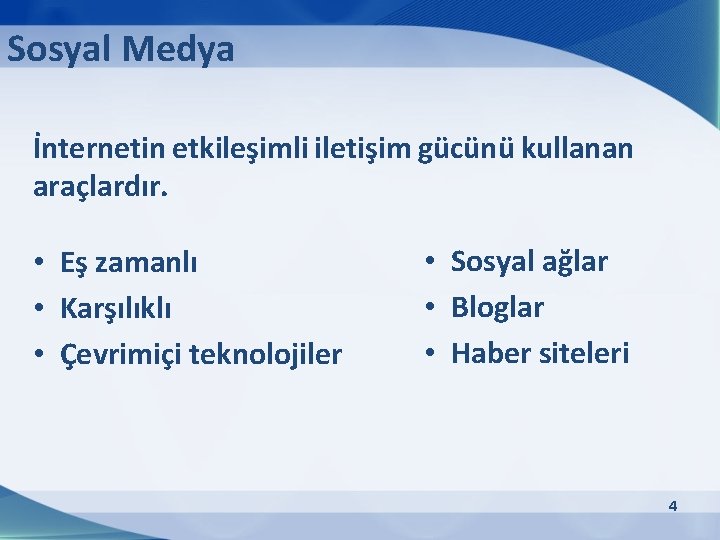 Sosyal Medya

İnternetin etkileşimli iletişim gücünü kullanan araçlardır.

• Eş zamanlı
• Karşılıklı
• Çevrimiçi teknolojiler

• Sosyal ağlar
• Bloglar
• Haber siteleri

4